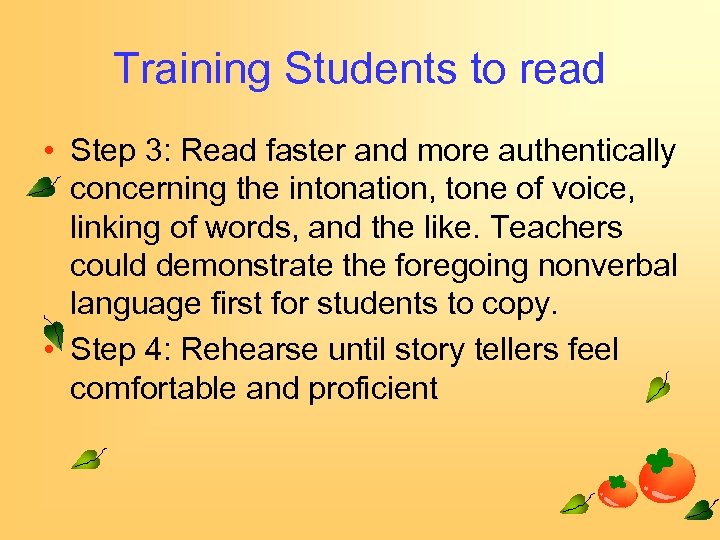 Training Students to read

• Step 3: Read faster and more authentically concerning the intonation, tone of voice, linking of words, and the like. Teachers could demonstrate the foregoing nonverbal language first for students to copy.

• Step 4: Rehearse until story tellers feel comfortable and proficient